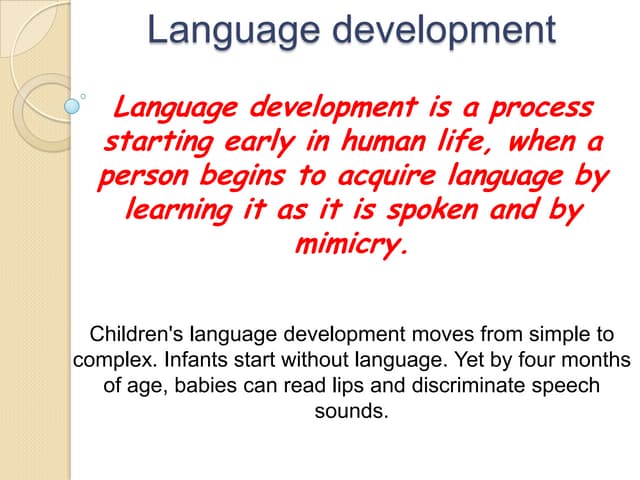 Language development

Language development is a process starting early in human life, when a person begins to acquire language by learning it as it is spoken and by mimicry.

Children's language development moves from simple to complex. Infants start without language. Yet by four months of age, babies can read lips and discriminate speech sounds.